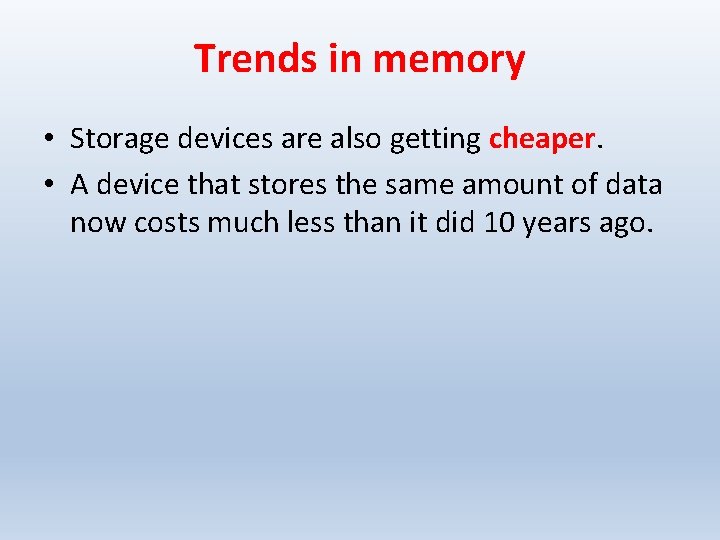 Trends in memory

• Storage devices are also getting cheaper.
• A device that stores the same amount of data now costs much less than it did 10 years ago.